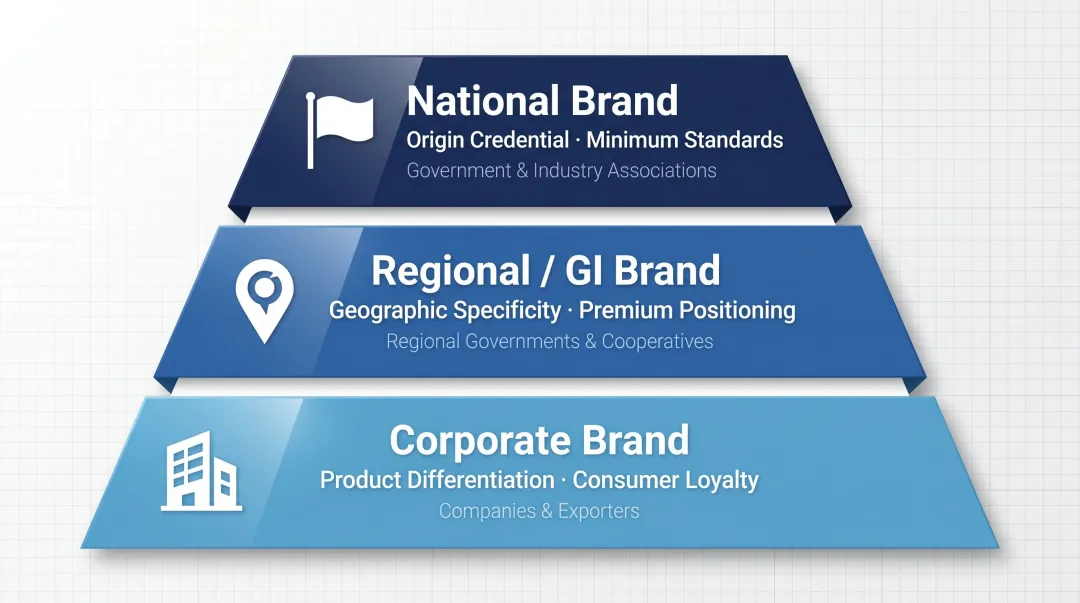 National Brand
Origin Credential · Minimum Standards
Government & Industry Associations

Regional / GI Brand
Geographic Specificity · Premium Positioning
Regional Governments & Cooperatives

Corporate Brand
Product Differentiation · Consumer Loyalty
Companies & Exporters